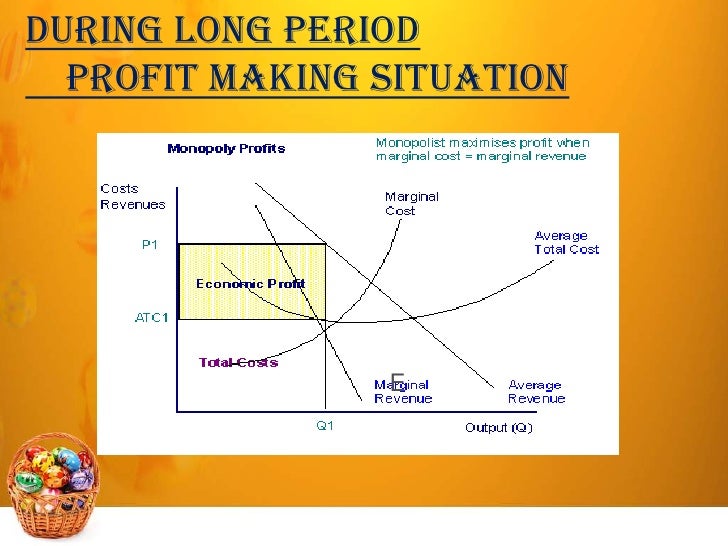 DURING LONG PERIOD
PROFIT MAKING SITUATION

Monopoly Profits

Monopolist maximises profit when marginal cost = marginal revenue

Costs
Revenues

P1

ATC1

Economic Profit

Total Costs

Marginal
Cost

Average
Total Cost

E

Marginal
Revenue

Average
Revenue

Q1

Output (Q)